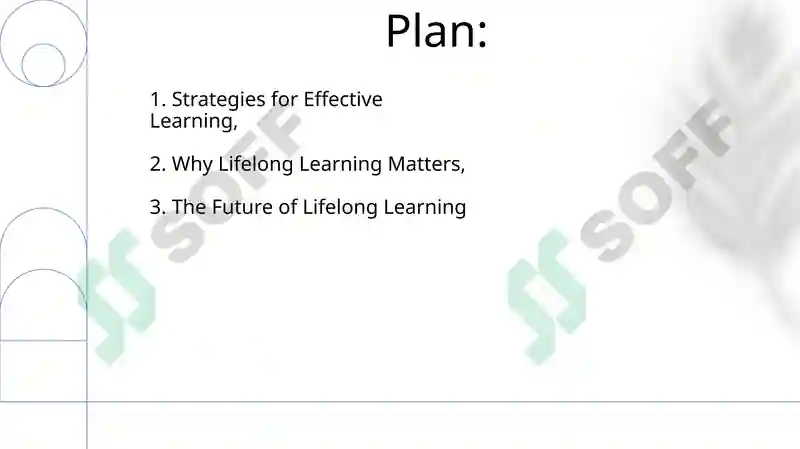 Plan:

1. Strategies for Effective Learning,

2. Why Lifelong Learning Matters,

3. The Future of Lifelong Learning

SOFF

SOFF